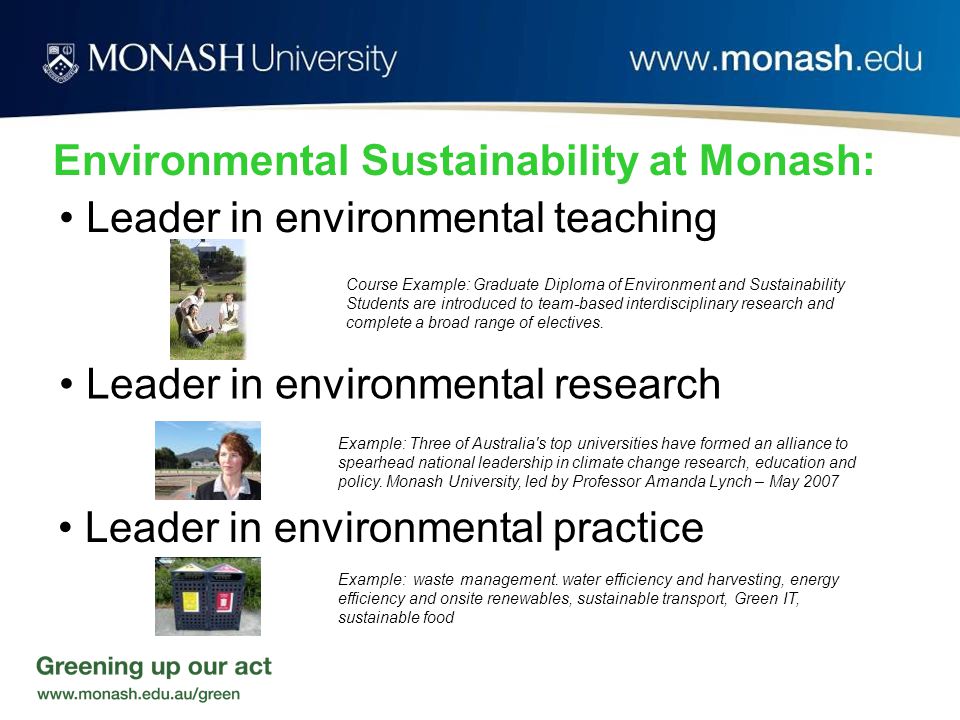 MONASH University

www.monash.edu

Environmental Sustainability at Monash:

• Leader in environmental teaching

Course Example: Graduate Diploma of Environment and Sustainability
Students are introduced to team-based interdisciplinary research and complete a broad range of electives.

• Leader in environmental research

Example: Three of Australia's top universities have formed an alliance to spearhead national leadership in climate change research, education and policy. Monash University, led by Professor Amanda Lynch – May 2007

• Leader in environmental practice

Example: waste management. water efficiency and harvesting, energy efficiency and onsite renewables, sustainable transport, Green IT, sustainable food

Greening up our act

www.monash.edu.au/green